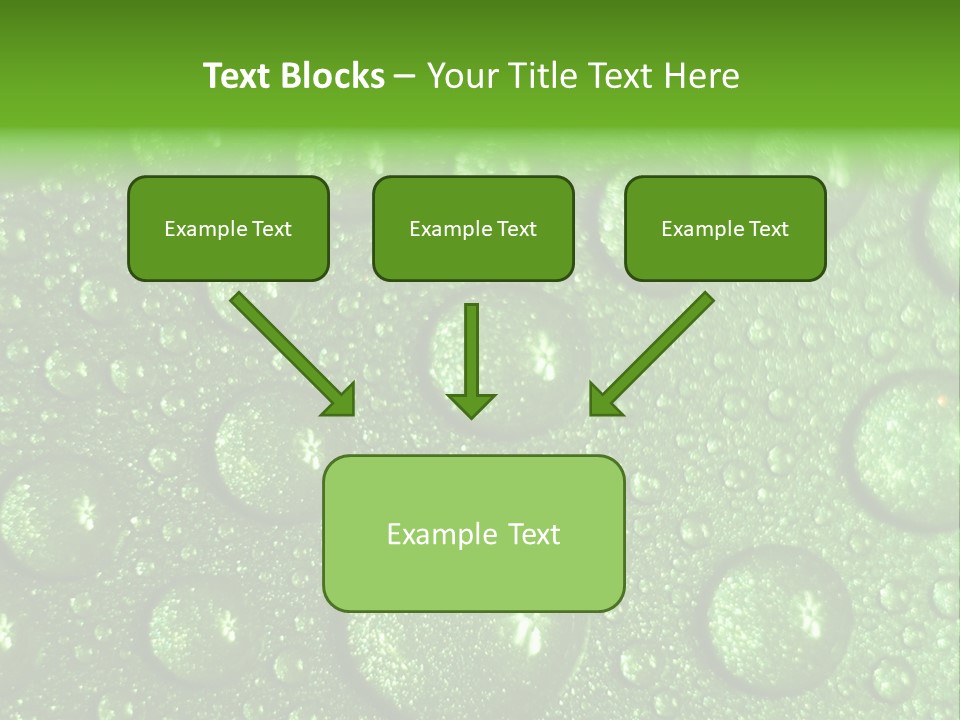 Text Blocks – Your Title Text Here

Example Text

Example Text

Example Text

Example Text